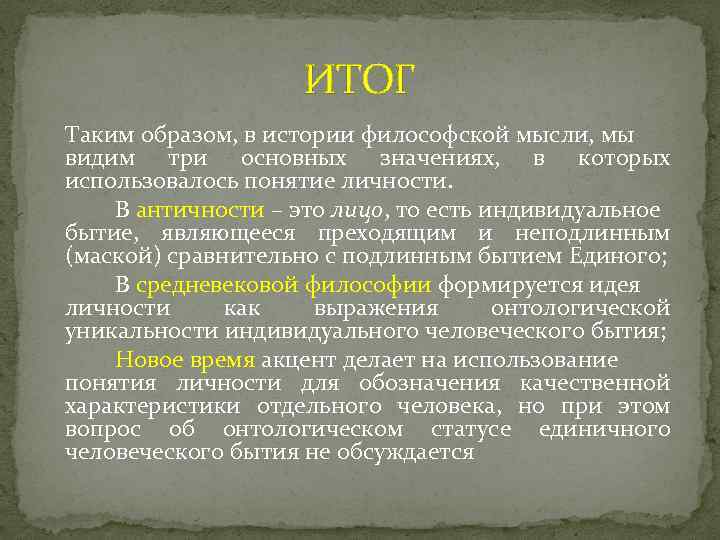 ИТОГ

Таким образом, в истории философской мысли, мы видим три основных значениях, в которых использовалось понятие личности.

В античности – это лицо, то есть индивидуальное бытие, являющееся преходящим и неподлинным (маской) сравнительно с подлинным бытием Единого;

В средневековой философии формируется идея личности как выражения онтологической уникальности индивидуального человеческого бытия;

Новое время акцент делает на использование понятия личности для обозначения качественной характеристики отдельного человека, но при этом вопрос об онтологическом статусе единичного человеческого бытия не обсуждается